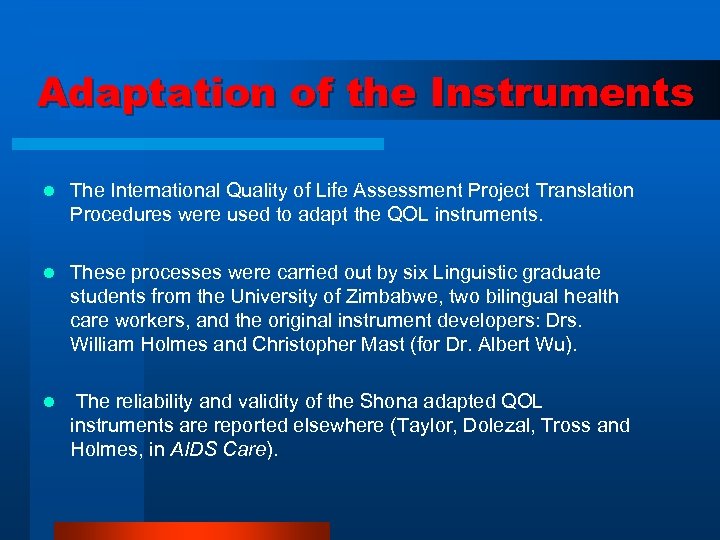 Adaptation of the Instruments

- The International Quality of Life Assessment Project Translation Procedures were used to adapt the QOL instruments.

- These processes were carried out by six Linguistic graduate students from the University of Zimbabwe, two bilingual health care workers, and the original instrument developers: Drs. William Holmes and Christopher Mast (for Dr. Albert Wu).

- The reliability and validity of the Shona adapted QOL instruments are reported elsewhere (Taylor, Dolezal, Tross and Holmes, in AIDS Care).